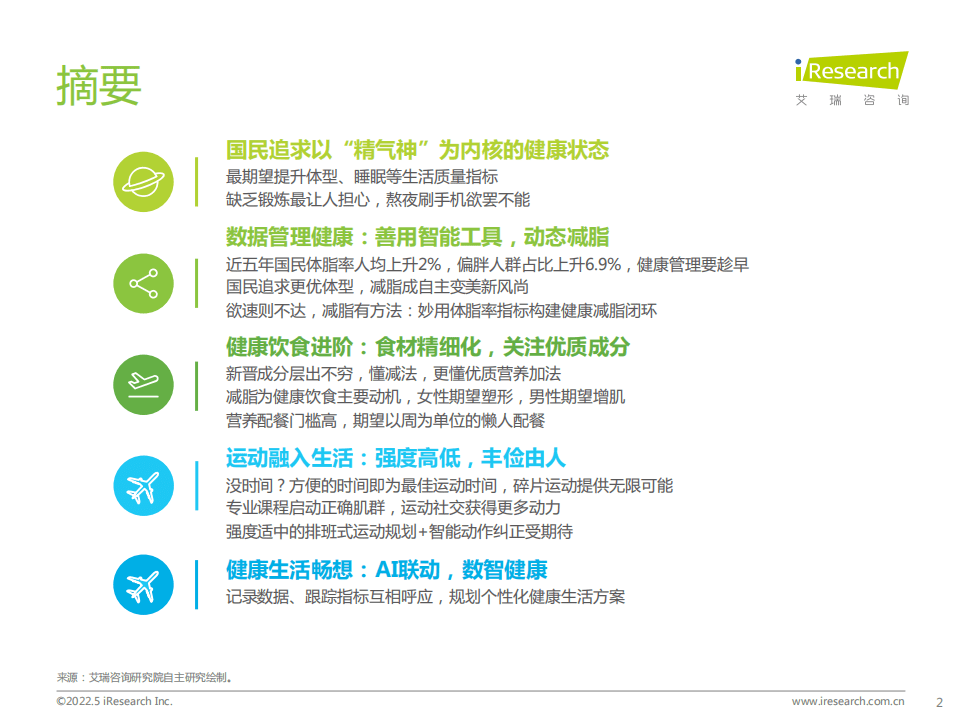 摘要

iResearch
艾 瑞 咨 询

国民追求以“精气神”为内核的健康状态
最期望提升体型、睡眠等生活质量指标
缺乏锻炼最让人担心，熬夜刷手机欲罢不能

数据管理健康：善用智能工具，动态减脂
近五年国民体脂率人均上升2%，偏胖人群占比上升6.9%，健康管理要趁早
国民追求更优体型，减脂成自主变美新风尚
欲速则不达，减脂有方法：妙用体脂率指标构建健康减脂闭环

健康饮食进阶：食材精细化，关注优质成分
新晋成分层出不穷，懂减法，更懂优质营养加法
减脂为健康饮食主要动机，女性期望塑形，男性期望增肌
营养配餐门槛高，期望以周为单位的懒人配餐

运动融入生活：强度高低，丰俭由人
没时间？方便的时间即为最佳运动时间，碎片运动提供无限可能
专业课程启动正确肌群，运动社交获得更多动力
强度适中的排班式运动规划+智能动作纠正受期待

健康生活畅想：AI联动，数智健康
记录数据、跟踪指标互相呼应，规划个性化健康生活方案

来源：艾瑞咨询研究院自主研究绘制。

©2022.5 iResearch Inc.
www.iresearch.com.cn
2